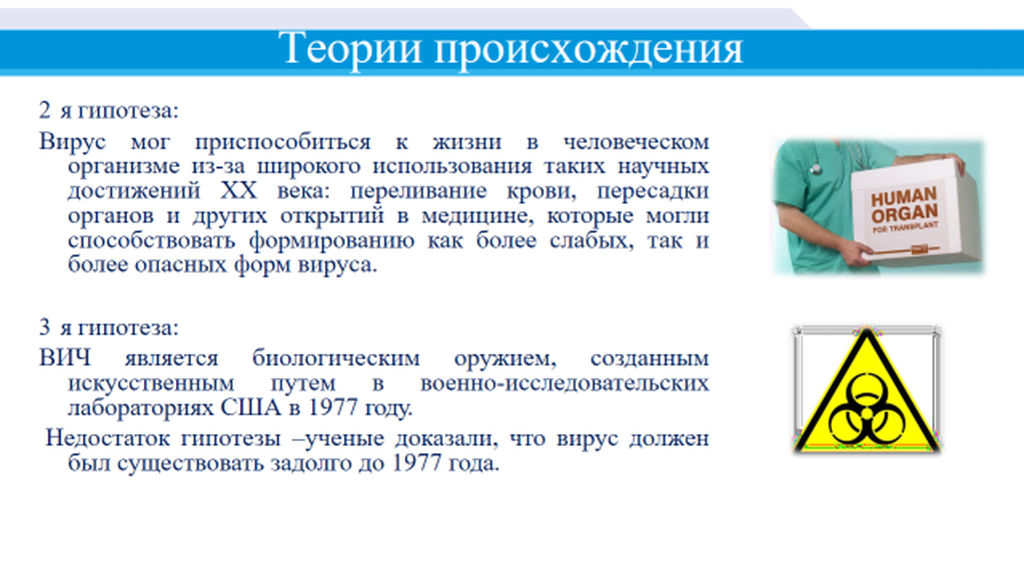 Теории происхождения

2 я гипотеза:

Вирус мог приспособиться к жизни в человеческом организме из-за широкого использования таких научных достижений XX века: переливание крови, пересадки органов и других открытий в медицине, которые могли способствовать формированию как более слабых, так и более опасных форм вируса.

HUMAN ORGAN FOR TRANSPLANT

3 я гипотеза:

ВИЧ является биологическим оружием, созданным искусственным путем в военно-исследовательских лабораториях США в 1977 году.

Недостаток гипотезы –ученые доказали, что вирус должен был существовать задолго до 1977 года.